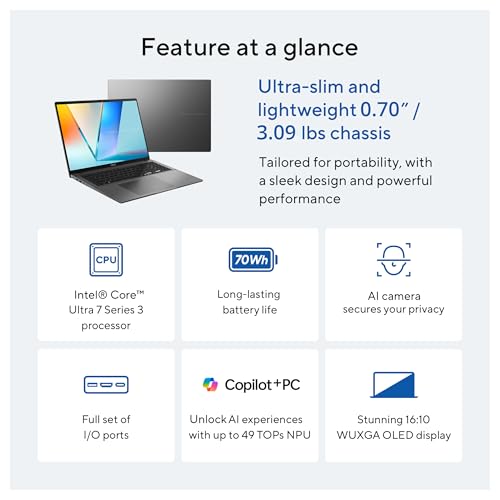 Feature at a glance

Ultra-slim and lightweight 0.70" / 3.09 lbs chassis

Tailored for portability, with a sleek design and powerful performance

CPU

Intel® Core™ Ultra 7 Series 3 processor

70Wh

Long-lasting battery life

AI camera secures your privacy

Full set of I/O ports

Copilot+PC

Unlock AI experiences with up to 49 TOPs NPU

Stunning 16:10 WUXGA OLED display